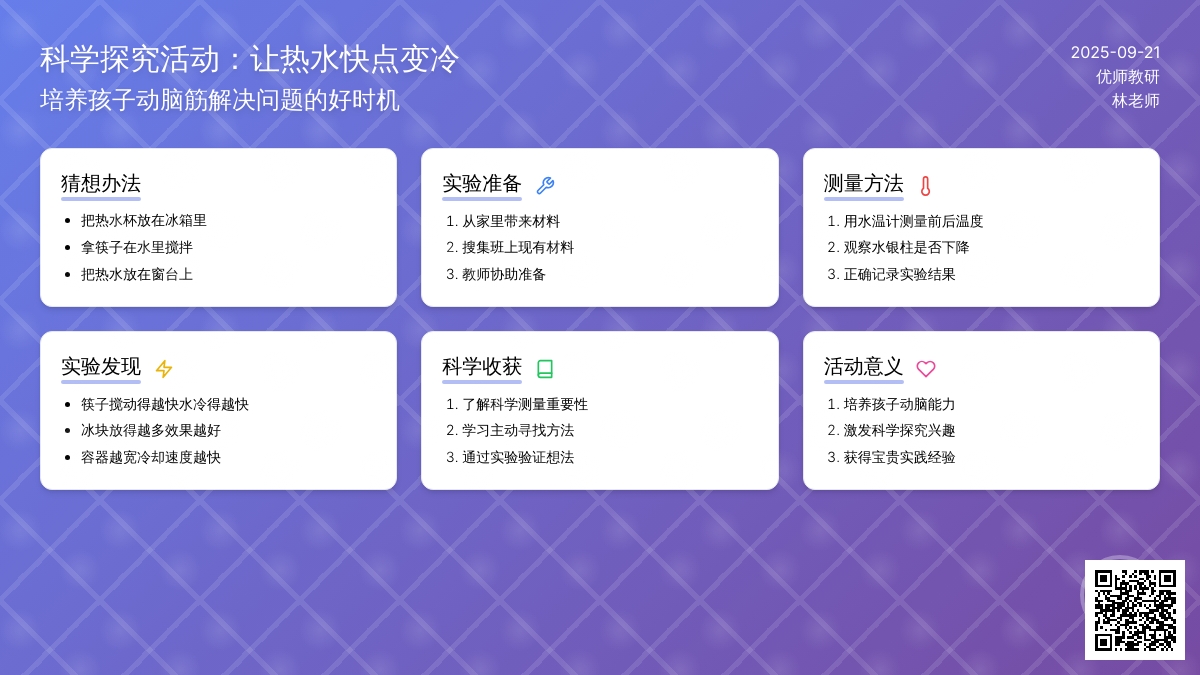 科学探究活动：让热水快点变冷
培养孩子动脑筋解决问题的好时机

2025-09-21
优师教研
林老师

猜想办法
- 把热水杯放在冰箱里
- 拿筷子在水里搅拌
- 把热水放在窗台上

实验准备
1. 从家里带来材料
2. 搜集班上现有材料
3. 教师协助准备

测量方法
1. 用水温计测量前后温度
2. 观察水银柱是否下降
3. 正确记录实验结果

实验发现
- 筷子搅动得越快水冷得越快
- 冰块放得越多效果越好
- 容器越宽冷却速度越快

科学收获
1. 了解科学测量重要性
2. 学习主动寻找方法
3. 通过实验验证想法

活动意义
1. 培养孩子动脑能力
2. 激发科学探究兴趣
3. 获得宝贵实践经验